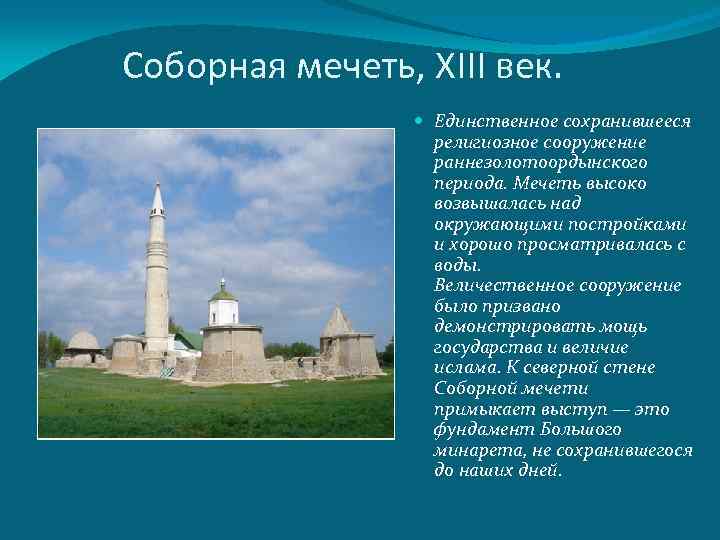 Соборная мечеть, XIII век.

Единственное сохранившееся религиозное сооружение раннезолотоордынского периода. Мечеть высоко возвышалась над окружающими постройками и хорошо просматривалась с воды.
Величественное сооружение было призвано демонстрировать мощь государства и величие ислама. К северной стене Соборной мечети примыкает выступ — это фундамент Большого минарета, не сохранившегося до наших дней.